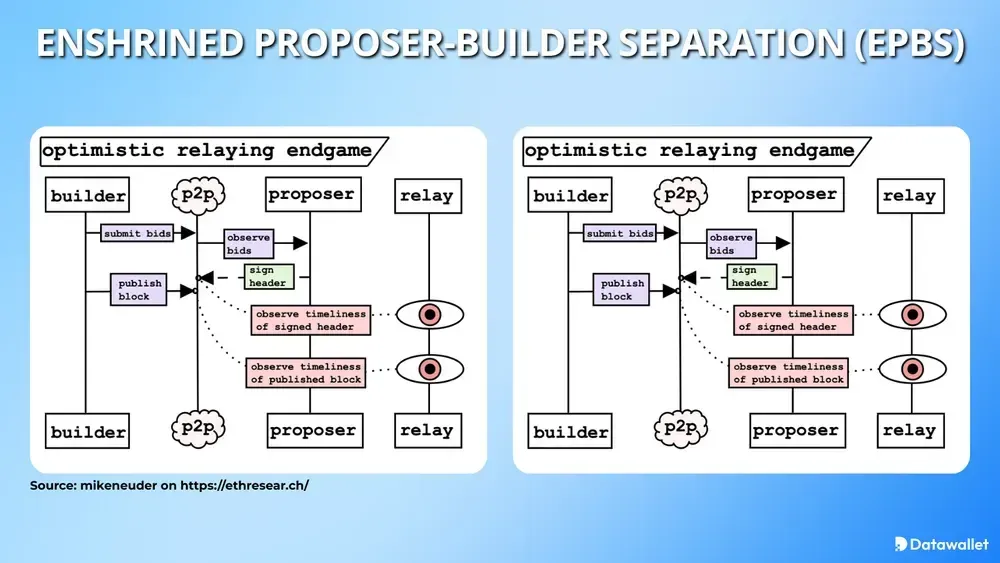 ENSHRINED PROPOSER-BUILDER SEPARATION (EPBS)

optimistic relaying endgame

builder
p2p
proposer
relay

submit bids
observe bids
sign header
publish block
observe timeliness of signed header
observe timeliness of published block

builder
p2p
proposer
relay

optimistic relaying endgame

builder
p2p
proposer
relay

submit bids
observe bids
sign header
publish block
observe timeliness of signed header
observe timeliness of published block

builder
p2p
proposer
relay

Source: mikeneuder on https://ethresear.ch/

Datawallet